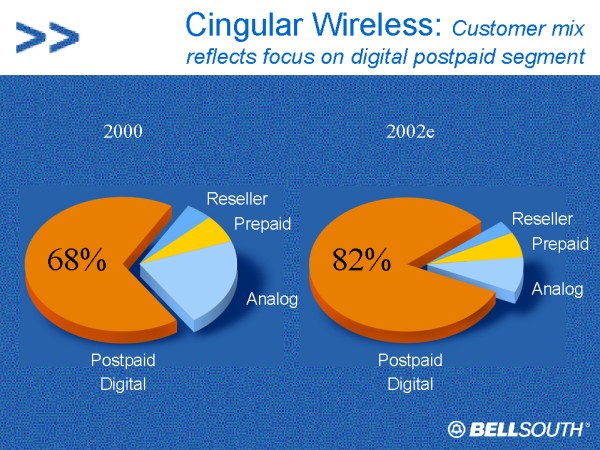 >>

Cingular Wireless: Customer mix reflects focus on digital postpaid segment

2000

Reseller
Prepaid
68%
Analog
Postpaid Digital

2002e

Reseller
Prepaid
82%
Analog
Postpaid Digital

BELLSOUTH